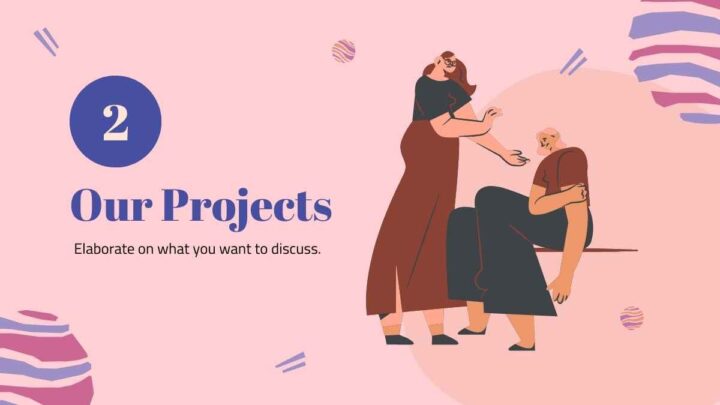 2

Our Projects

Elaborate on what you want to discuss.